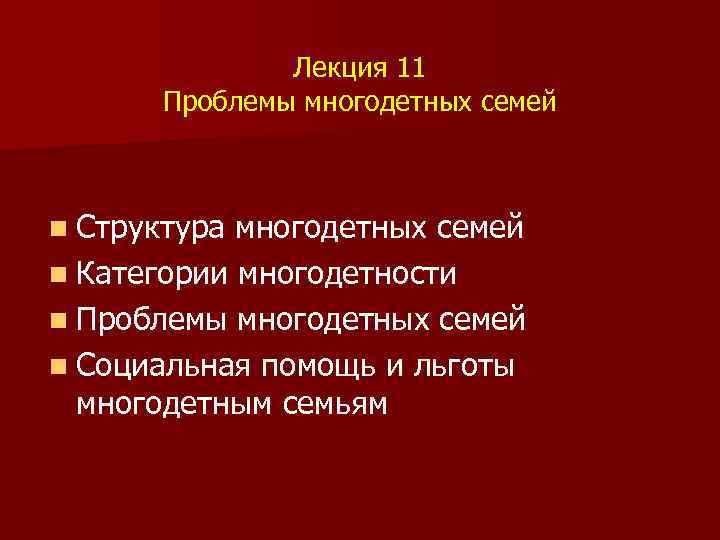 Лекция 11
Проблемы многодетных семей

- Структура многодетных семей
- Категории многодетности
- Проблемы многодетных семей
- Социальная помощь и льготы многодетным семьям